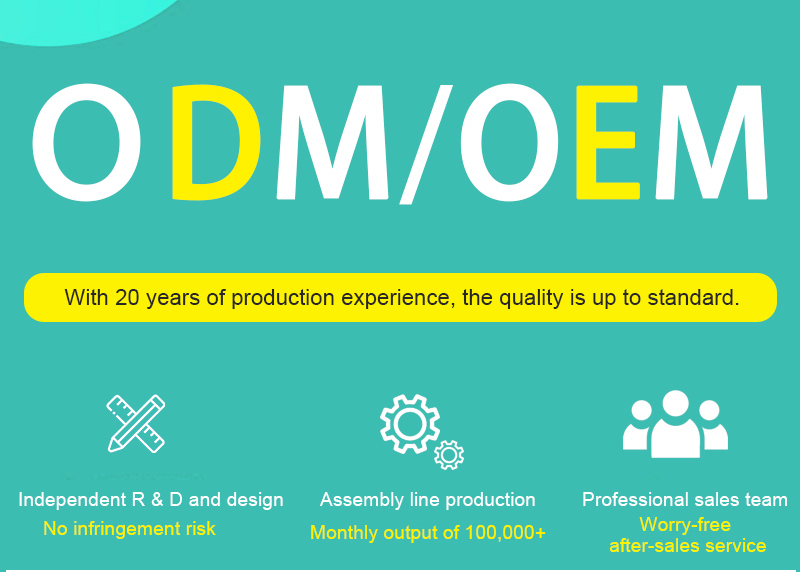 ODM/OEM

With 20 years of production experience, the quality is up to standard.

Independent R & D and design
No infringement risk

Assembly line production
Monthly output of 100,000+

Professional sales team
Worry-free after-sales service